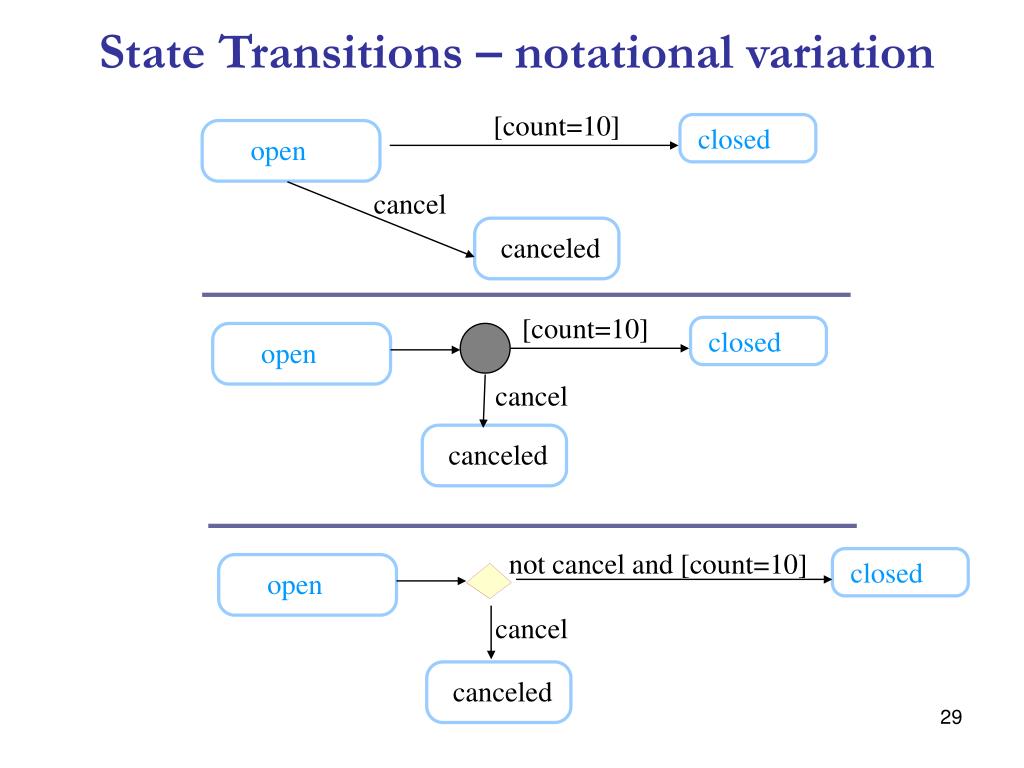 State Transitions – notational variation

open
[count=10]
closed
cancel
canceled

open
[count=10]
closed
cancel
canceled

open
not cancel and [count=10]
closed
cancel
canceled

29